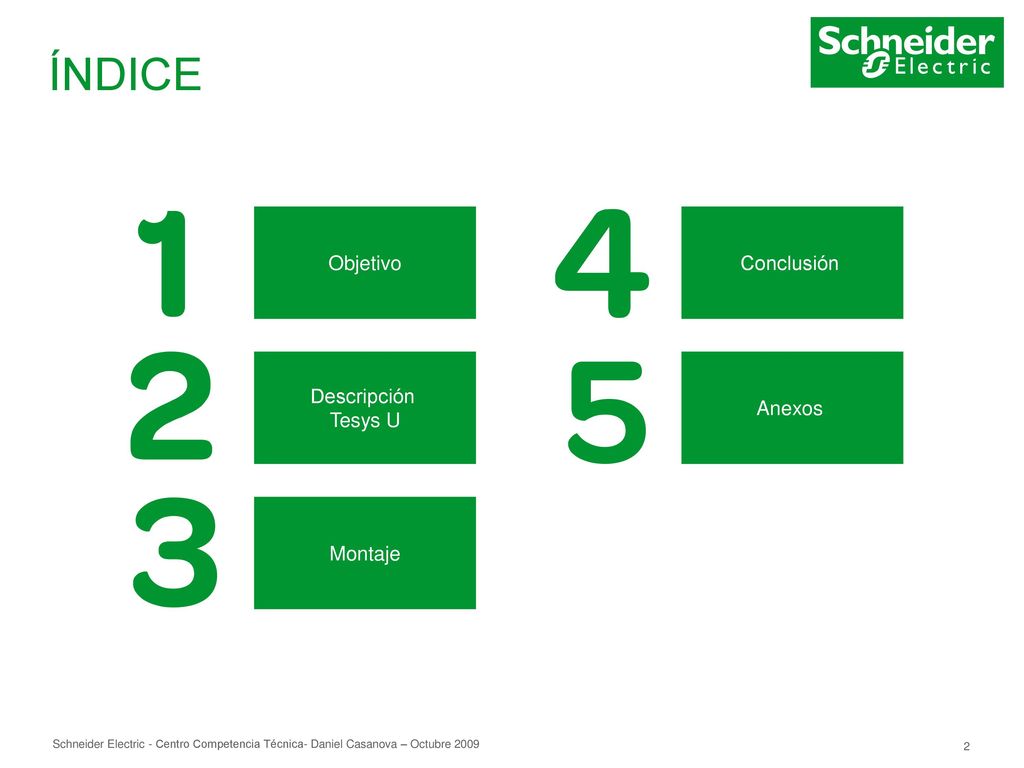 ÍNDICE

Schneider Electric

1 Objetivo

2 Descripción Tesys U

3 Montaje

4 Conclusión

5 Anexos

Schneider Electric - Centro Competencia Técnica- Daniel Casanova – Octubre 2009

2